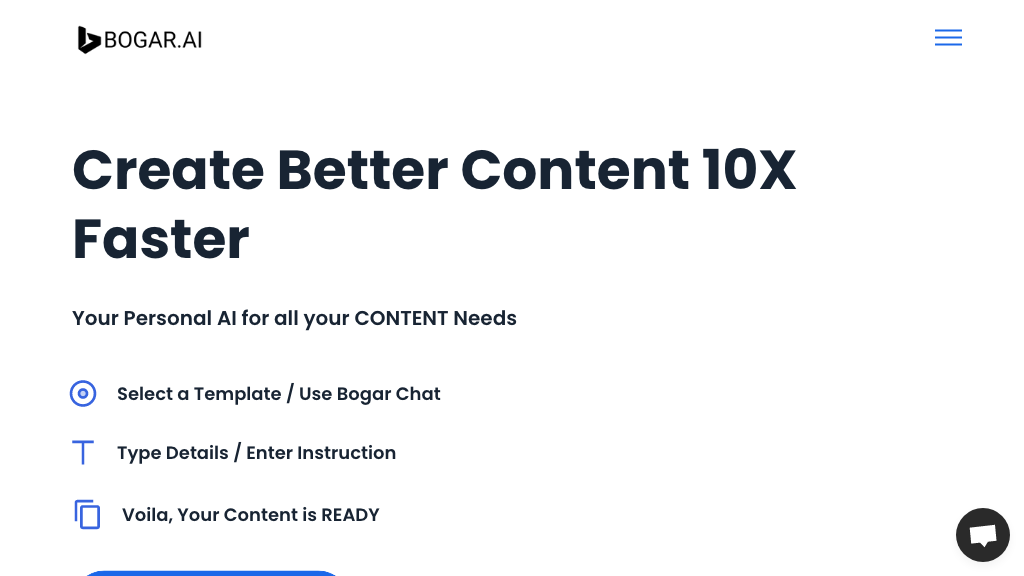 BOGAR.AI

Create Better Content 10X Faster

Your Personal AI for all your CONTENT Needs

Select a Template / Use Bogar Chat

Type Details / Enter Instruction

Voila, Your Content is READY